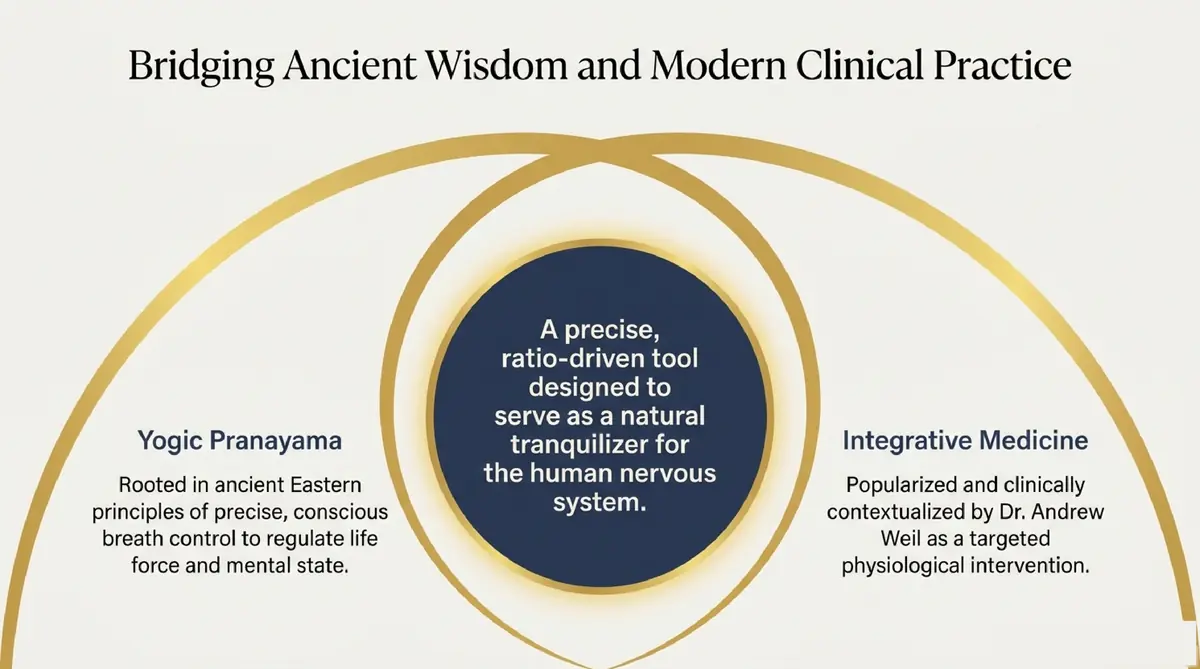 Bridging Ancient Wisdom and Modern Clinical Practice

Yogic Pranayama

Rooted in ancient Eastern principles of precise, conscious breath control to regulate life force and mental state.

A precise, ratio-driven tool designed to serve as a natural tranquilizer for the human nervous system.

Integrative Medicine

Popularized and clinically contextualized by Dr. Andrew Weil as a targeted physiological intervention.